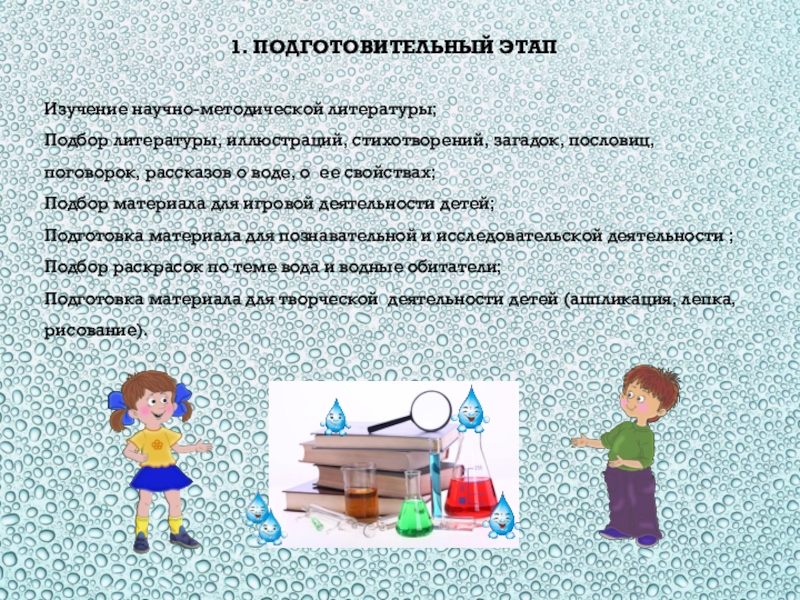 1. ПОДГОТОВИТЕЛЬНЫЙ ЭТАП

Изучение научно-методической литературы;

Подбор литературы, иллюстраций, стихотворений, загадок, пословиц, поговорок, рассказов о воде, о ее свойствах;

Подбор материала для игровой деятельности детей;

Подготовка материала для познавательной и исследовательской деятельности ;

Подбор раскрасок по теме вода и водные обитатели;

Подготовка материала для творческой деятельности детей (аппликация, лепка, рисование).